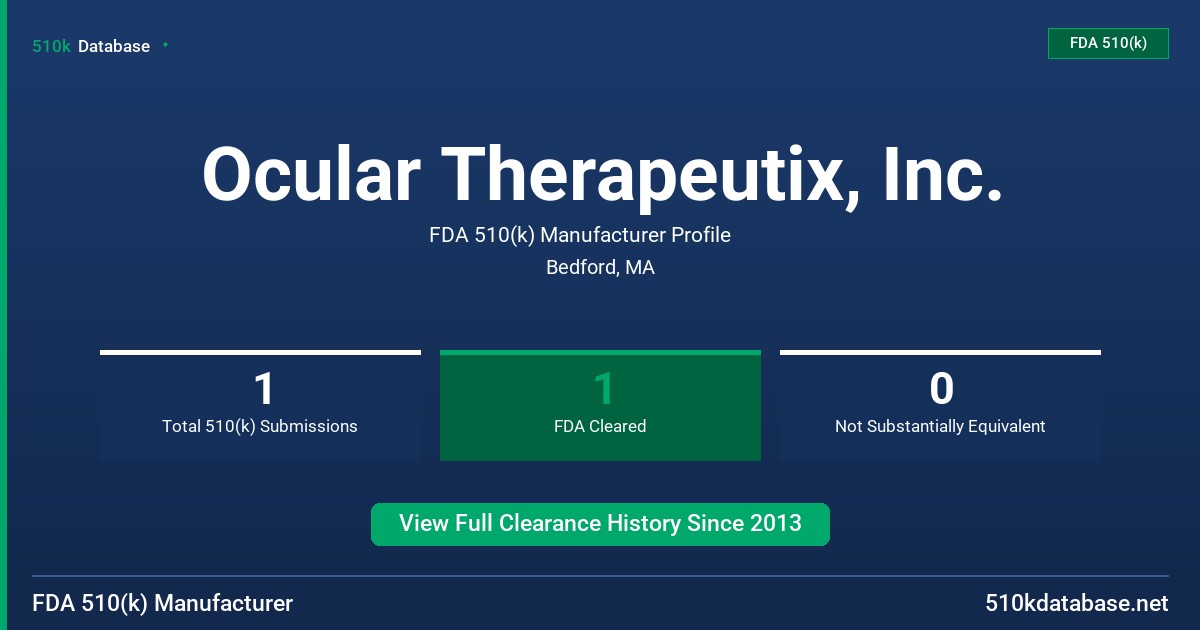 510k Database

FDA 510(k)

Ocular Therapeutix, Inc.

FDA 510(k) Manufacturer Profile

Bedford, MA

1
Total 510(k) Submissions

1
FDA Cleared

0
Not Substantially Equivalent

View Full Clearance History Since 2013

FDA 510(k) Manufacturer

510kdatabase.net